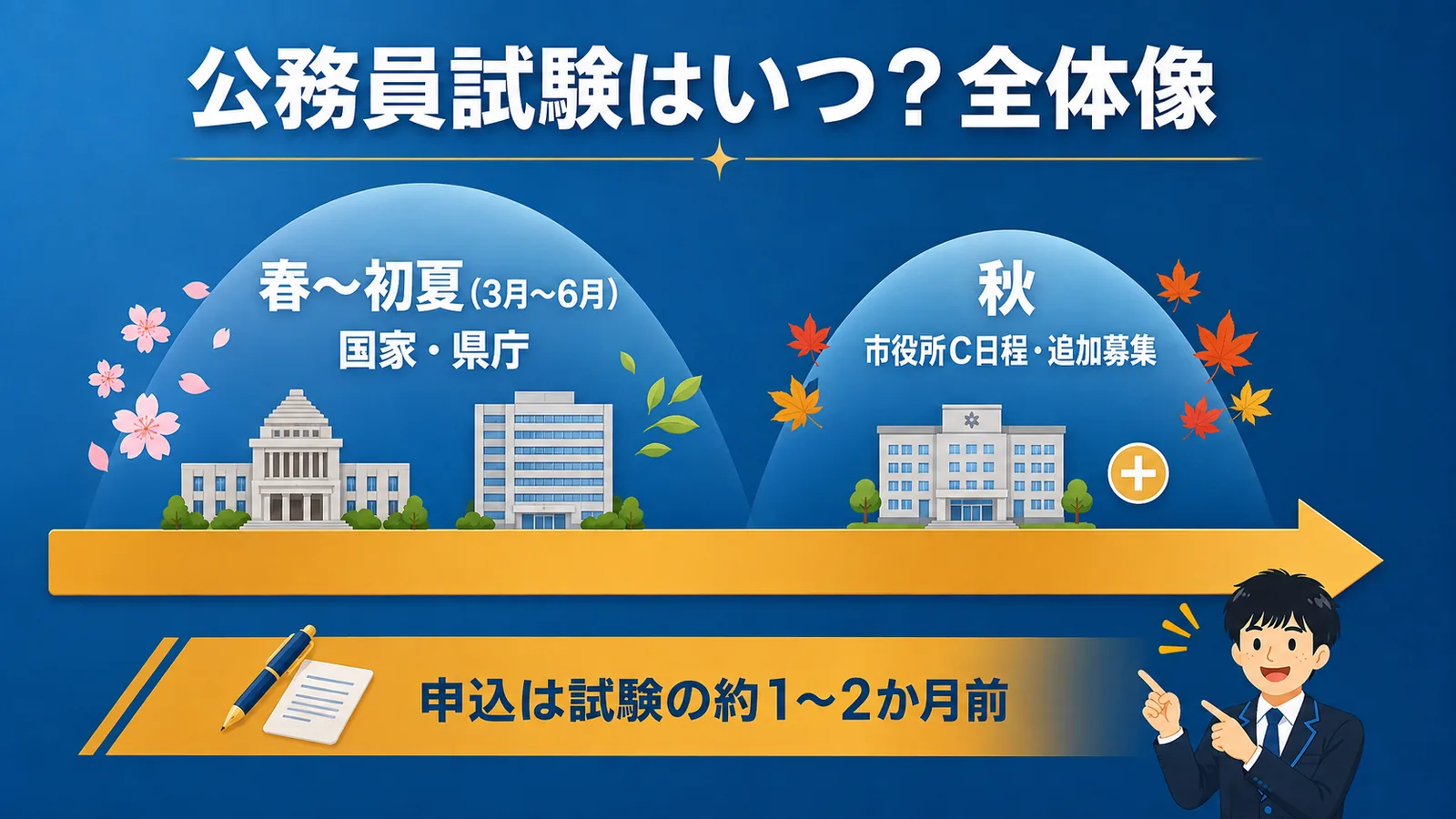 公務員試験はいつ？全体像

春〜初夏（3月〜6月）
国家・県庁

秋
市役所C日程・追加募集

申込は試験の約1〜2か月前